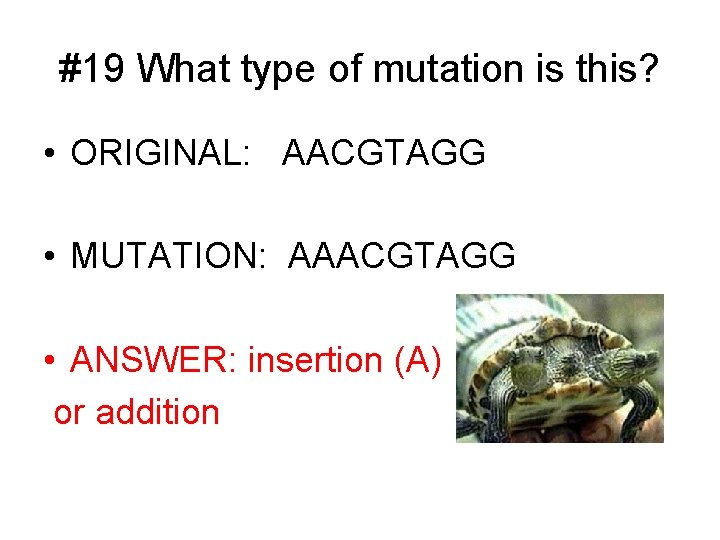 #19 What type of mutation is this?

• ORIGINAL: AACGTAGG

• MUTATION: AAACGTAGG

• ANSWER: insertion (A) or addition